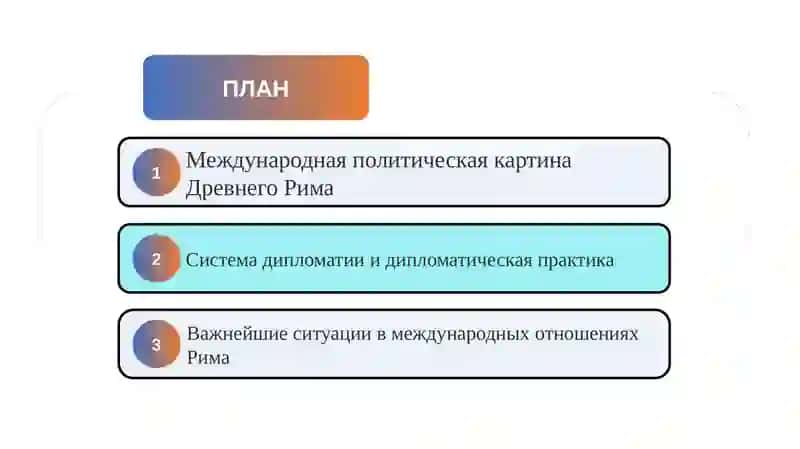 ПЛАН

1 Международная политическая картина Древнего Рима

2 Система дипломатии и дипломатическая практика

3 Важнейшие ситуации в международных отношениях Рима